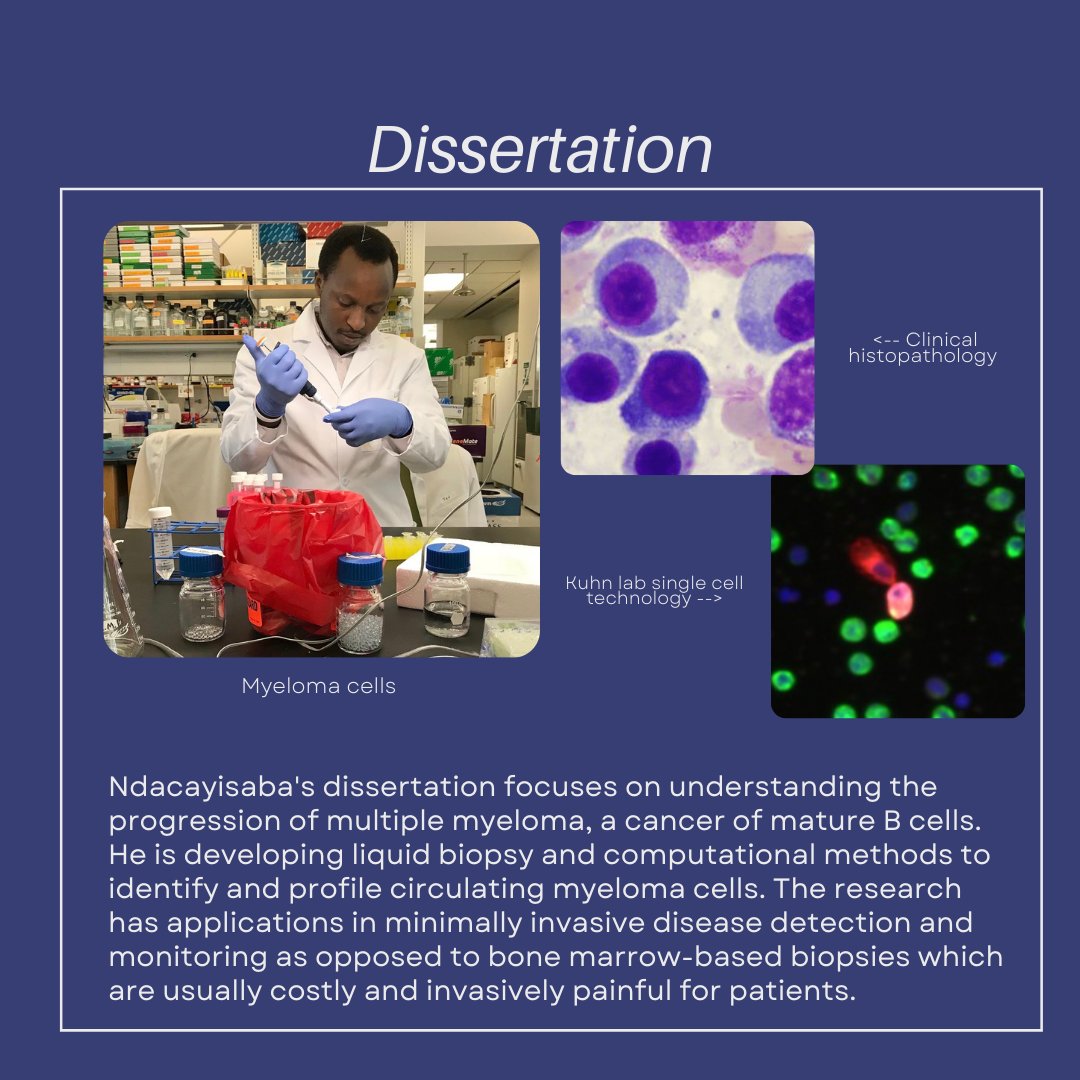 Dissertation

<-- Clinical histopathology

Kuhn lab single cell technology -->

Myeloma cells

Ndacayisaba's dissertation focuses on understanding the progression of multiple myeloma, a cancer of mature B cells. He is developing liquid biopsy and computational methods to identify and profile circulating myeloma cells. The research has applications in minimally invasive disease detection and monitoring as opposed to bone marrow-based biopsies which are usually costly and invasively painful for patients.